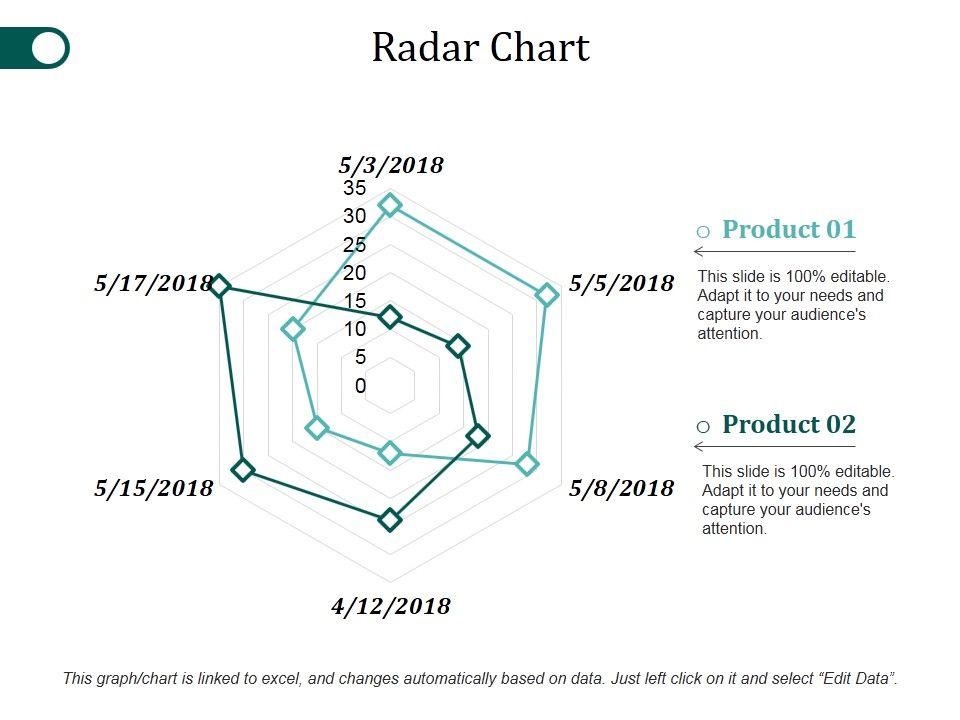 Radar Chart

5/3/2018
35
30
25
20
15
10
5
0

5/5/2018
5/8/2018
4/12/2018
5/15/2018
5/17/2018

Product 01

This slide is 100% editable. Adapt it to your needs and capture your audience's attention.

Product 02

This slide is 100% editable. Adapt it to your needs and capture your audience's attention.

This graph/chart is linked to excel, and changes automatically based on data. Just left click on it and select “Edit Data”.